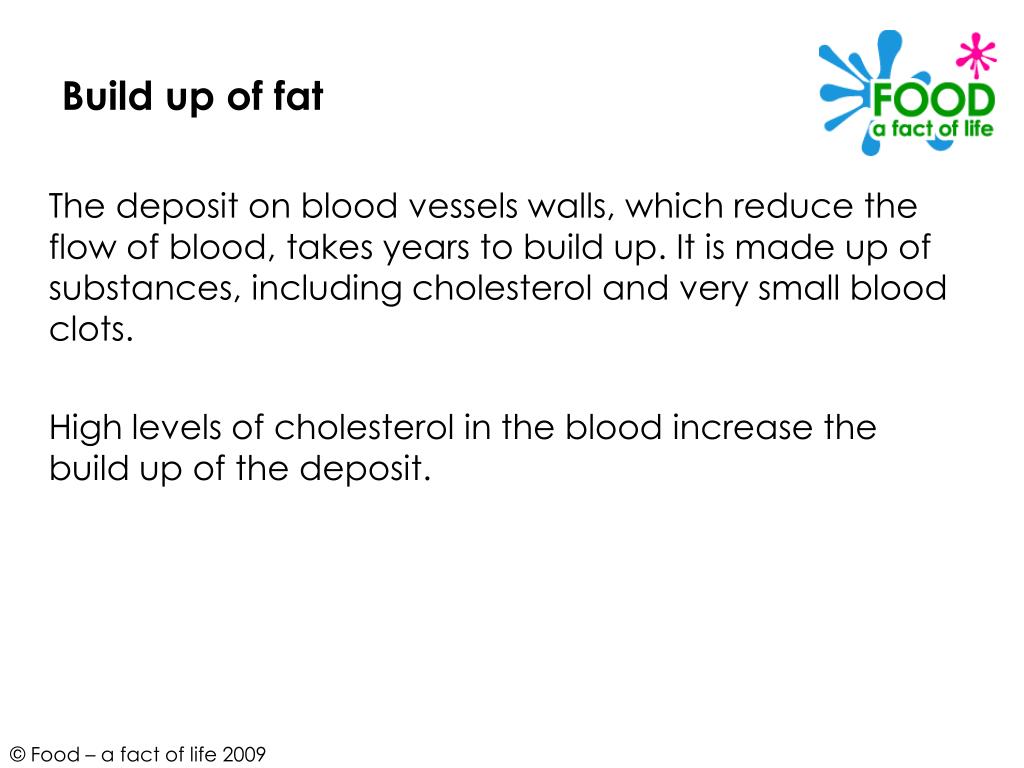 Build up of fat

FOOD
a fact of life

The deposit on blood vessels walls, which reduce the flow of blood, takes years to build up. It is made up of substances, including cholesterol and very small blood clots.

High levels of cholesterol in the blood increase the build up of the deposit.

© Food – a fact of life 2009